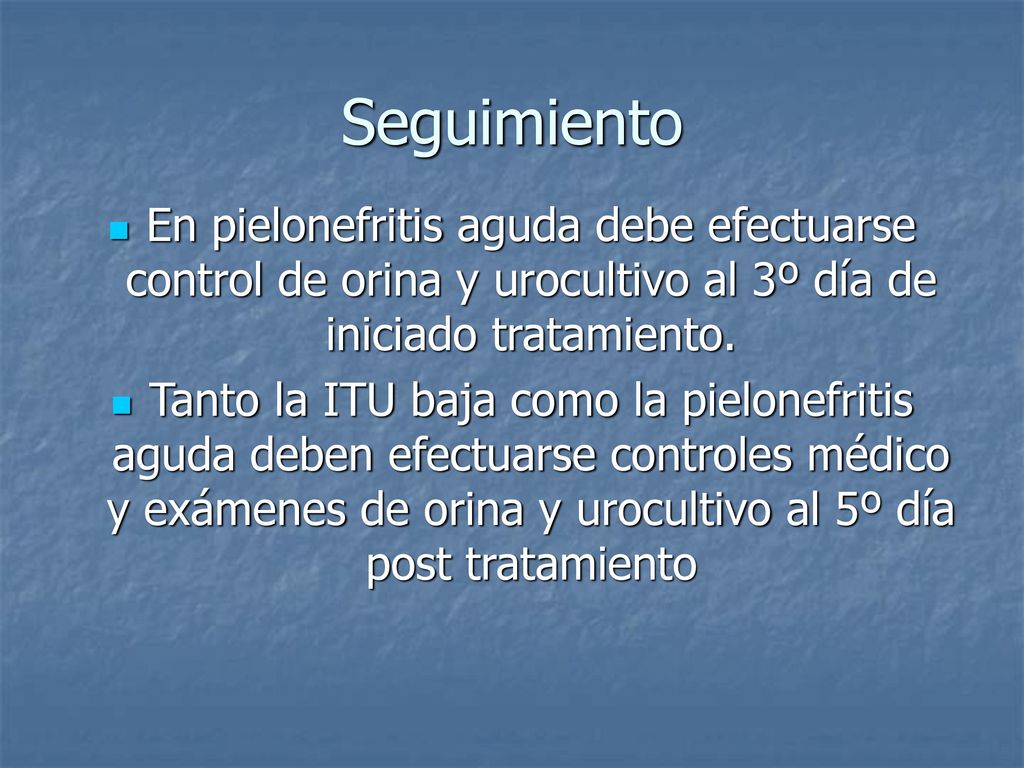 Seguimiento

En pielonefritis aguda debe efectuarse control de orina y urocultivo al 3º día de iniciado tratamiento.

Tanto la ITU baja como la pielonefritis aguda deben efectuarse controles médico y exámenes de orina y urocultivo al 5º día post tratamiento